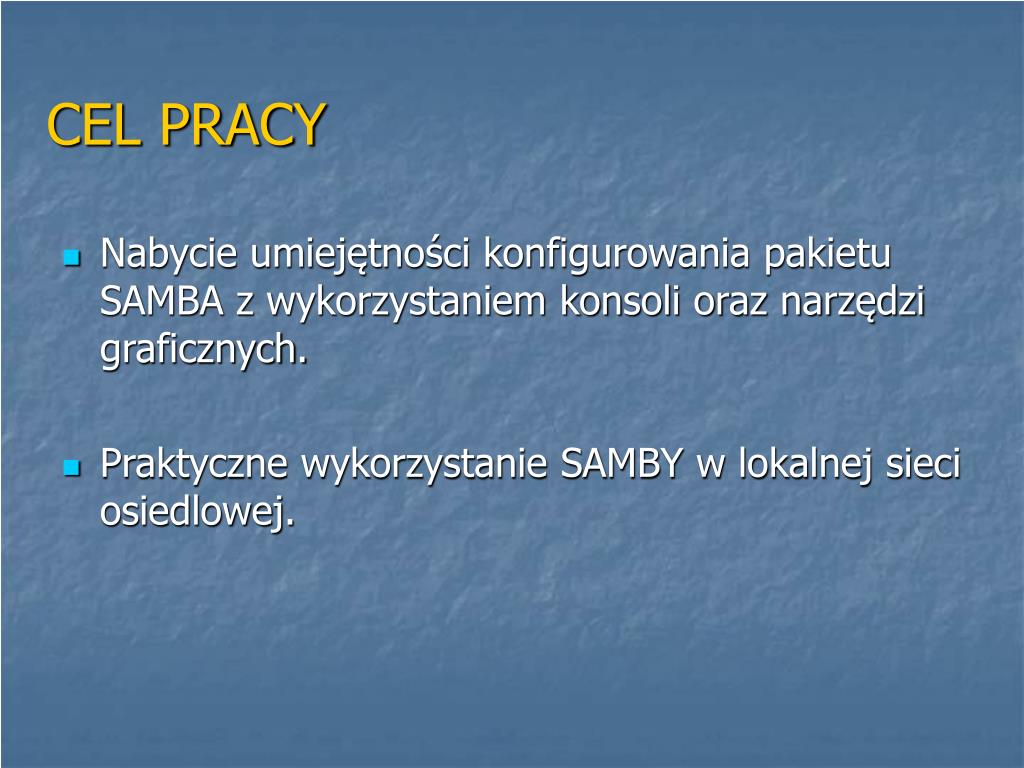 CEL PRACY

Nabycie umiejętności konfigurowania pakietu SAMBA z wykorzystaniem konsoli oraz narzędzi graficznych.

Praktyczne wykorzystanie SAMBY w lokalnej sieci osiedlowej.